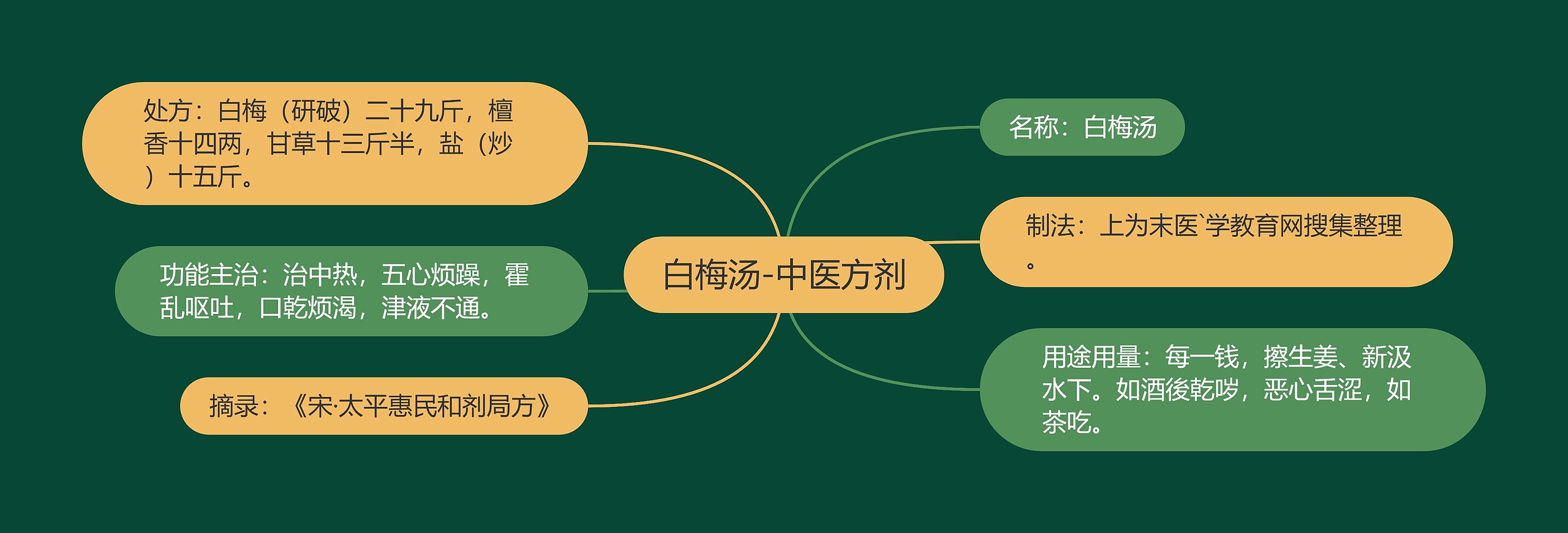 白梅汤-中医方剂

处方：白梅（研破）二十九斤，檀香十四两，甘草十三斤半，盐（炒）十五斤。

功能主治：治中热，五心烦躁，霍乱呕吐，口乾烦渴，津液不通。

摘录：《宋·太平惠民和剂局方》

名称：白梅汤

制法：上为末医`学教育网搜集整理。

用途用量：每一钱，擦生姜、新汲水下。如酒後乾哕，恶心舌涩，如茶吃。